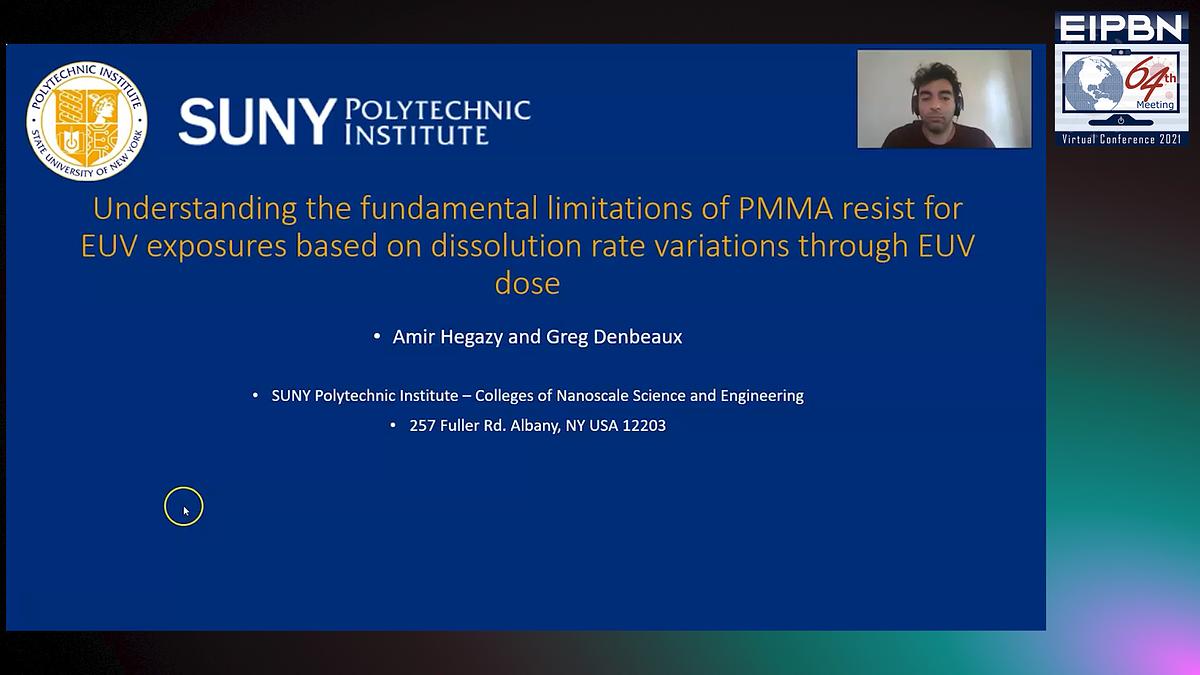 POLYTECHNIC INSTITUTE
STATE UNIVERSITY OF NEW YORK

SUNY POLYTECHNIC INSTITUTE

EIPBN
64th Meeting
Virtual Conference 2021

Understanding the fundamental limitations of PMMA resist for EUV exposures based on dissolution rate variations through EUV dose

• Amir Hegazy and Greg Denbeaux

• SUNY Polytechnic Institute – Colleges of Nanoscale Science and Engineering

• 257 Fuller Rd. Albany, NY USA 12203